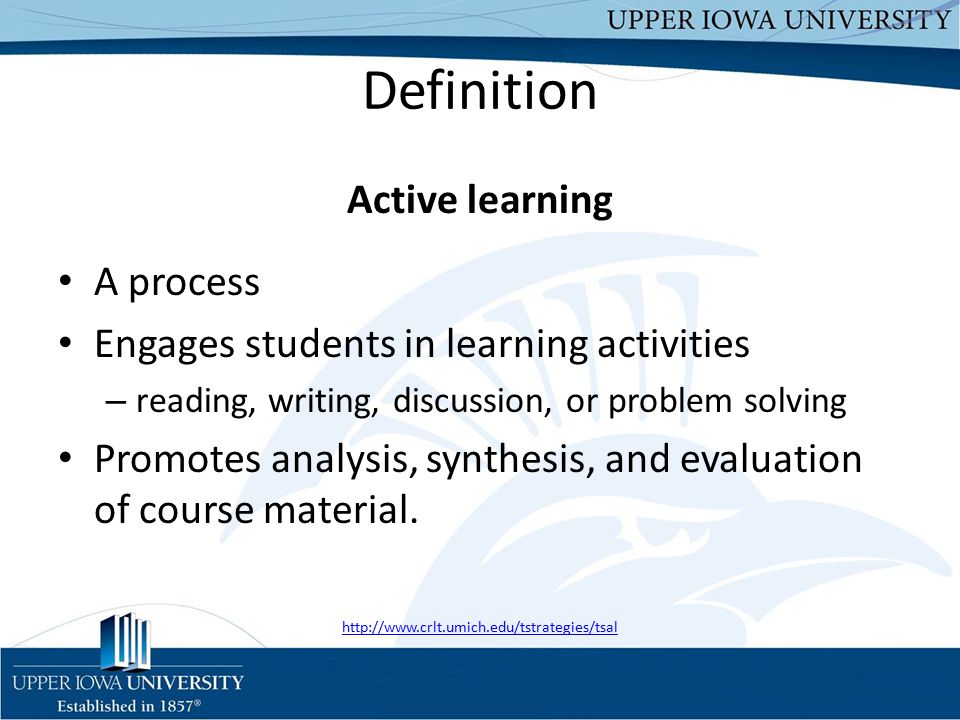 UPPER IOWA UNIVERSITY

Definition

Active learning

• A process
• Engages students in learning activities
– reading, writing, discussion, or problem solving
• Promotes analysis, synthesis, and evaluation of course material.

http://www.crlt.umich.edu/tstrategies/tsal

UPPER IOWA UNIVERSITY
Established in 1857®